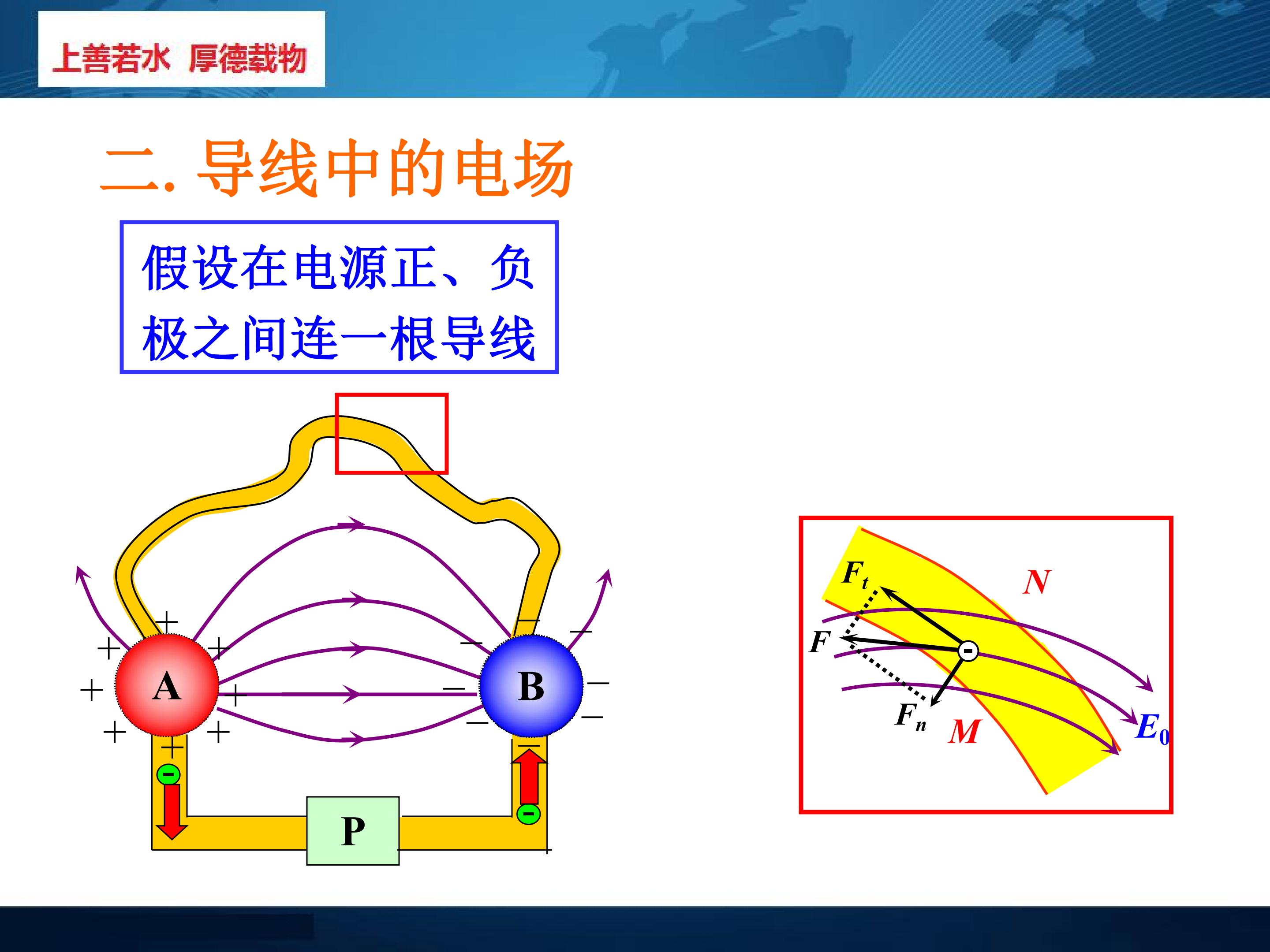 上善若水 厚德载物

二.导线中的电场

假设在电源正、负极之间连一根导线

A

B

P

$F_t$

N

F

$F_n$

M

$E_0$